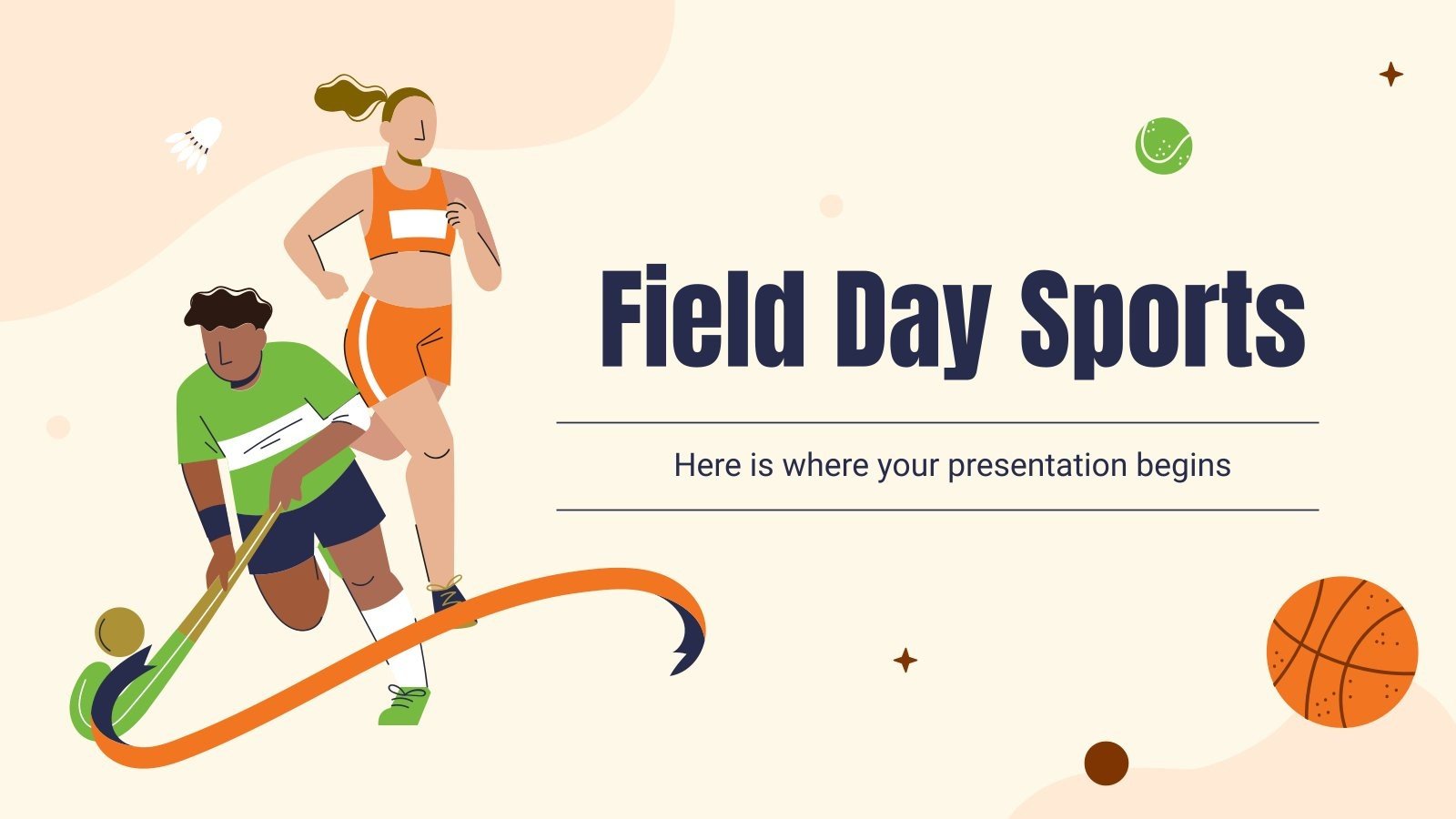 Field Day Sports

Here is where your presentation begins